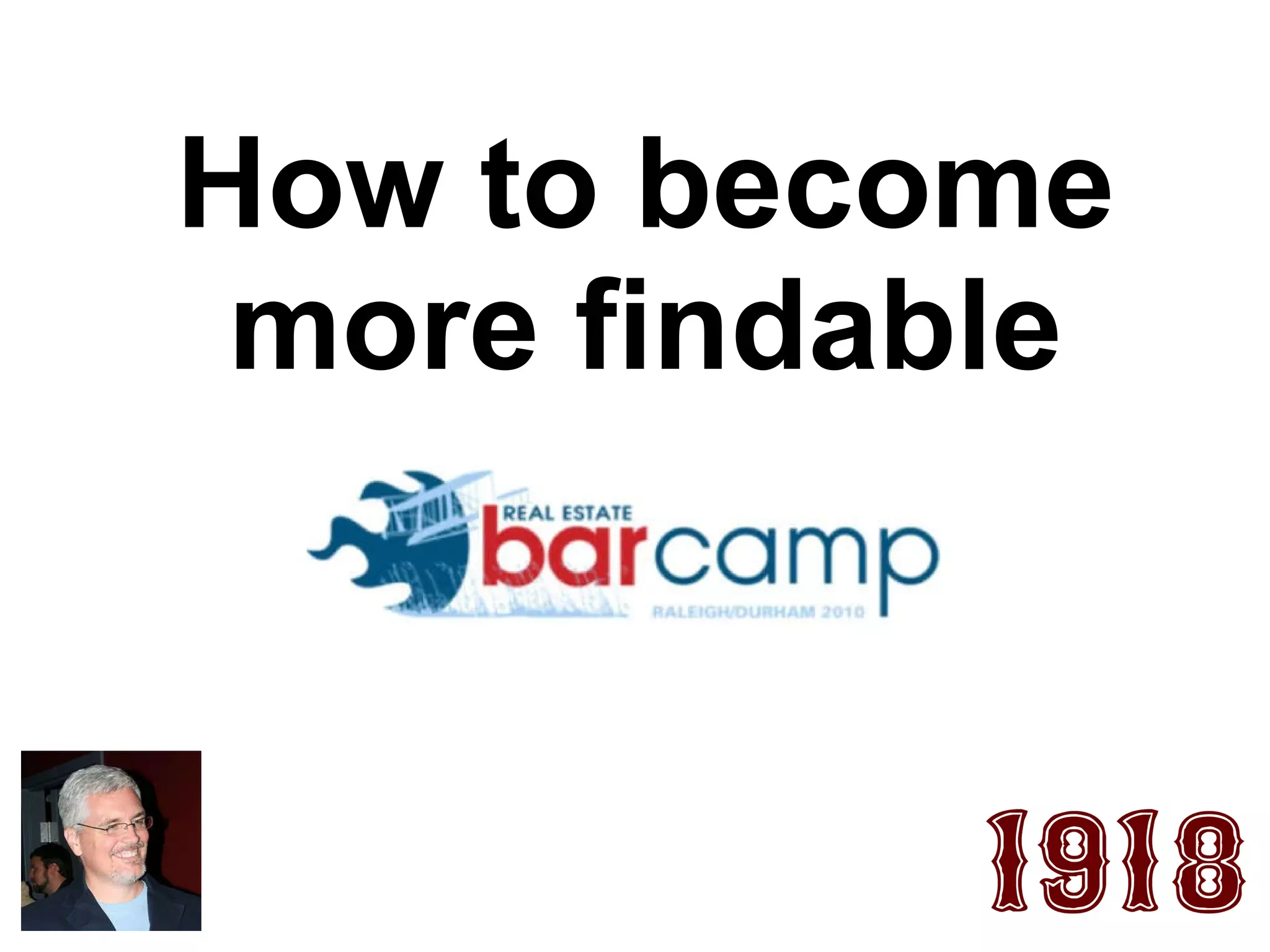 How to become more findable

REAL ESTATE
barcamp
RALEIGH/DURHAM 2010

1918